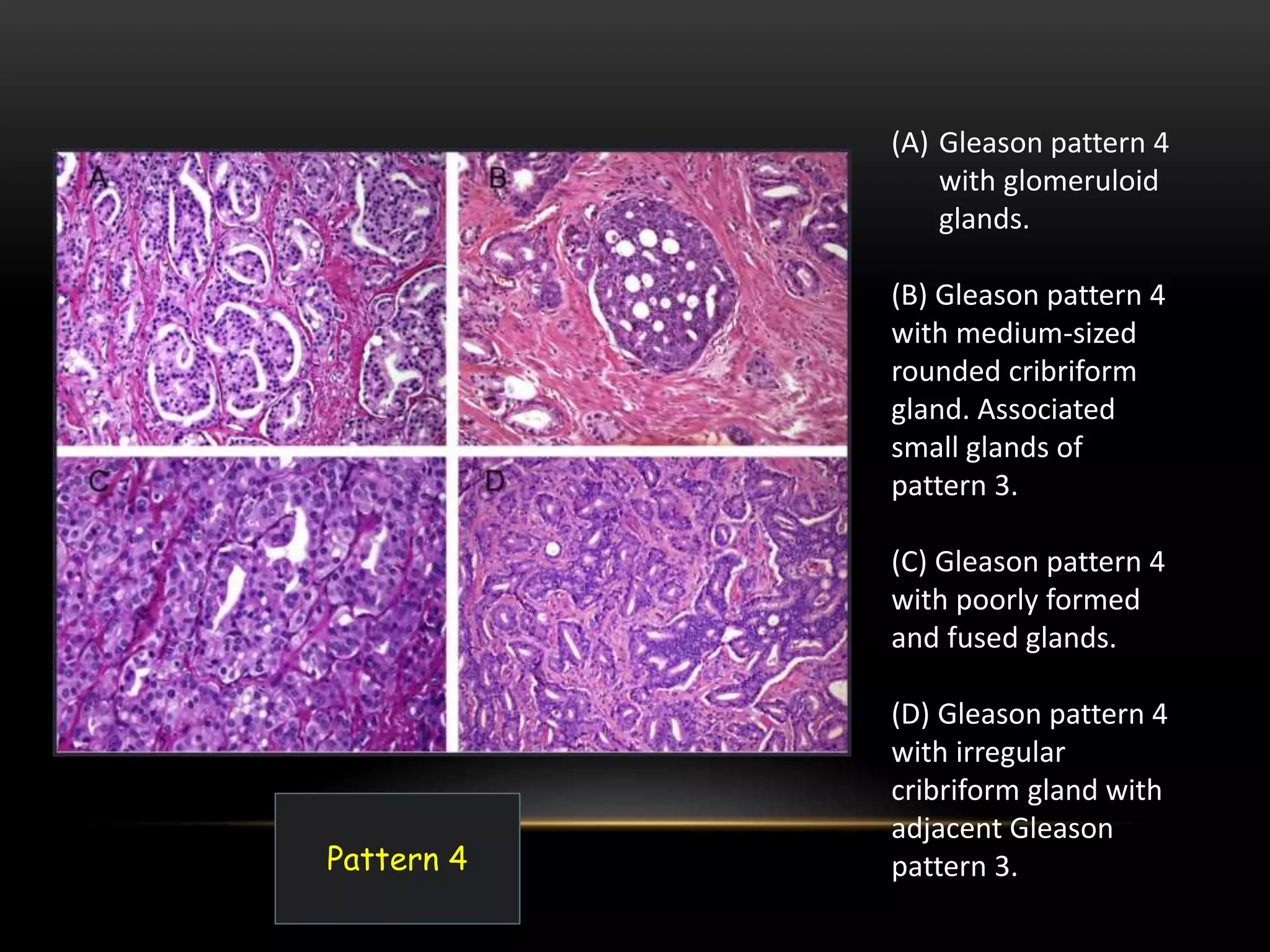 A

B

C

D

Pattern 4

(A) Gleason pattern 4 with glomeruloid glands.

(B) Gleason pattern 4 with medium-sized rounded cribriform gland. Associated small glands of pattern 3.

(C) Gleason pattern 4 with poorly formed and fused glands.

(D) Gleason pattern 4 with irregular cribriform gland with adjacent Gleason pattern 3.